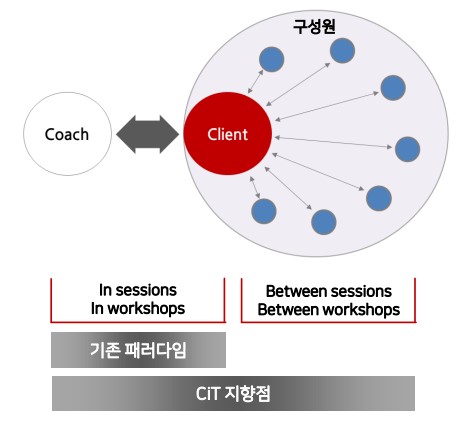 구성원

Coach

Client

In sessions
In workshops

Between sessions
Between workshops

기존 패러다임

CiT 지향점